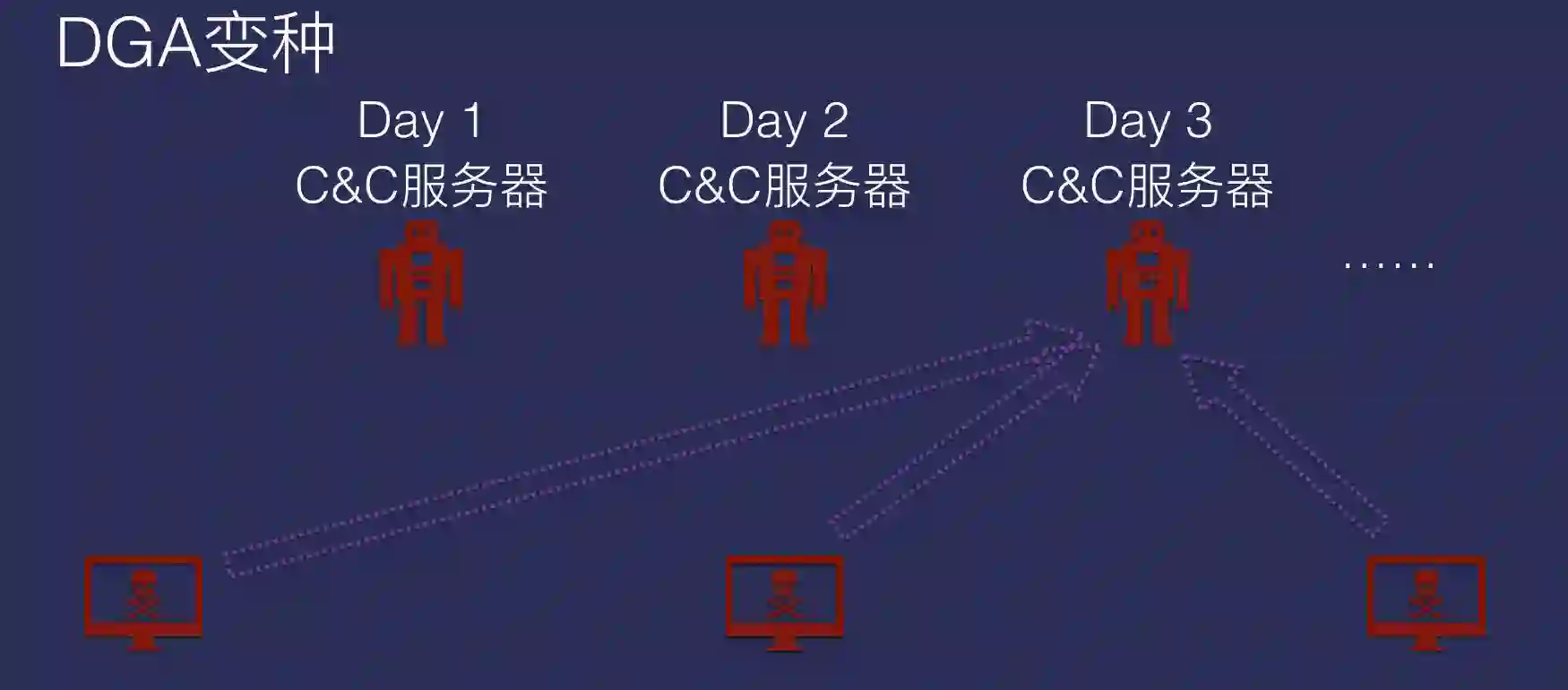 DGA变种

Day 1
C&C服务器

Day 2
C&C服务器

Day 3
C&C服务器

……